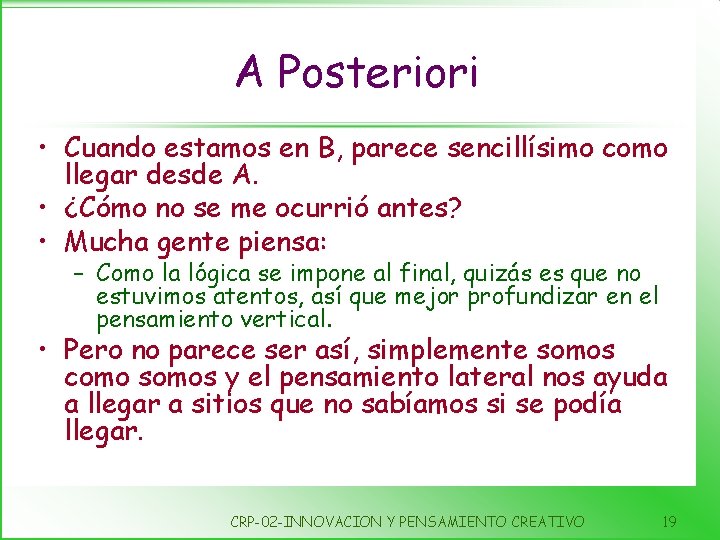 A Posteriori

• Cuando estamos en B, parece sencillísimo como llegar desde A.
• ¿Cómo no se me ocurrió antes?
• Mucha gente piensa:
– Como la lógica se impone al final, quizás es que no estuvimos atentos, así que mejor profundizar en el pensamiento vertical.
• Pero no parece ser así, simplemente somos como somos y el pensamiento lateral nos ayuda a llegar a sitios que no sabíamos si se podía llegar.

CRP-02-INNOVACION Y PENSAMIENTO CREATIVO 19